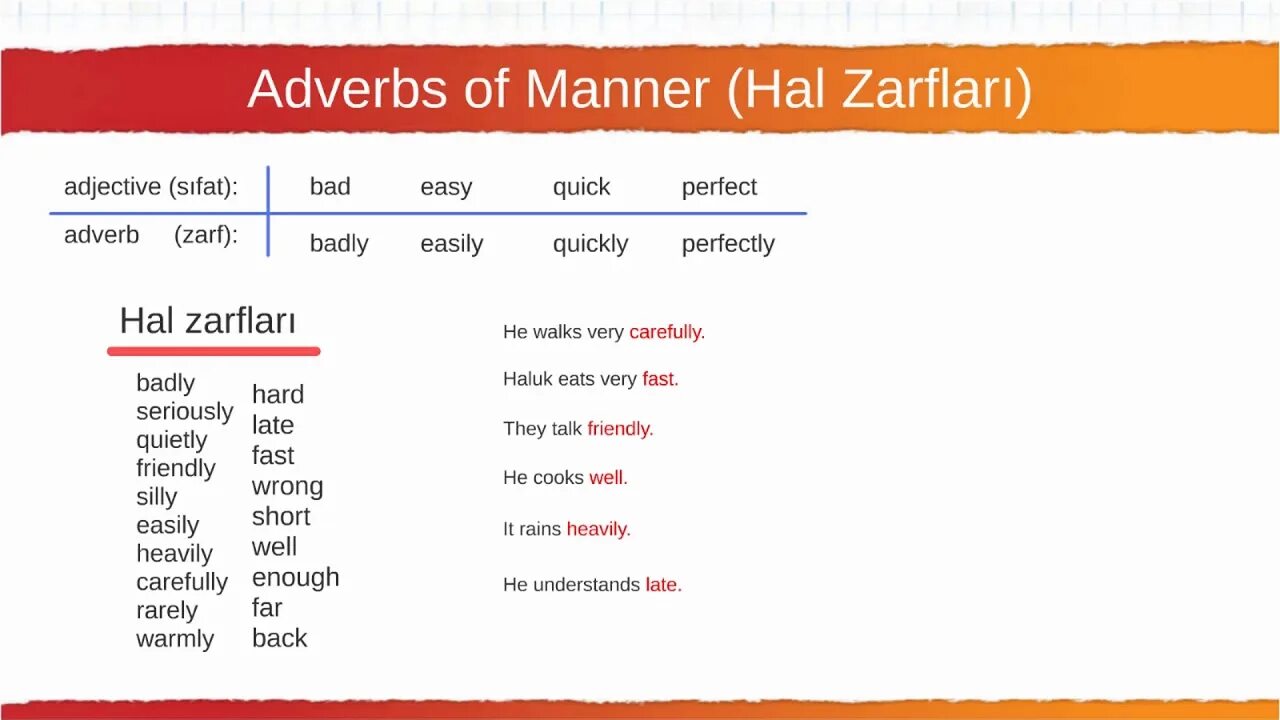 Adverbs of Manner (Hal Zarfları)

| adjective (sıfat): | bad | easy | quick | perfect |
|---|---|---|---|---|
| adverb (zarf): | badly | easily | quickly | perfectly |

Hal zarfları

badly
seriously
quietly
friendly
silly
easily
heavily
carefully
rarely
warmly

hard
late
fast
wrong
short
well
enough
far
back

He walks very carefully.

Haluk eats very fast.

They talk friendly.

He cooks well.

It rains heavily.

He understands late.